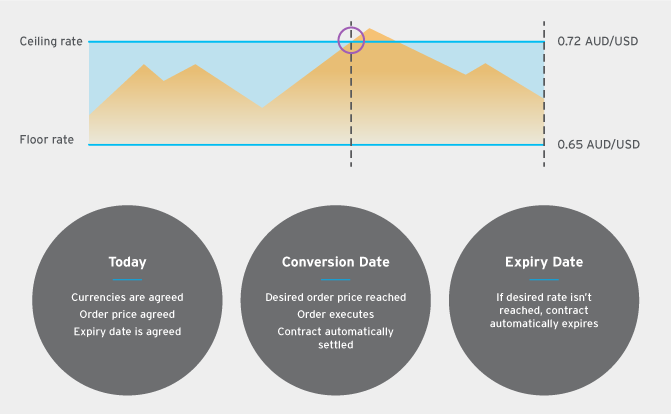 Ceiling rate
0.72 AUD/USD
Floor rate
0.65 AUD/USD

Today
Currencies are agreed
Order price agreed
Expiry date is agreed

Conversion Date
Desired order price reached
Order executes
Contract automatically settled

Expiry Date
If desired rate isn't reached, contract automatically expires